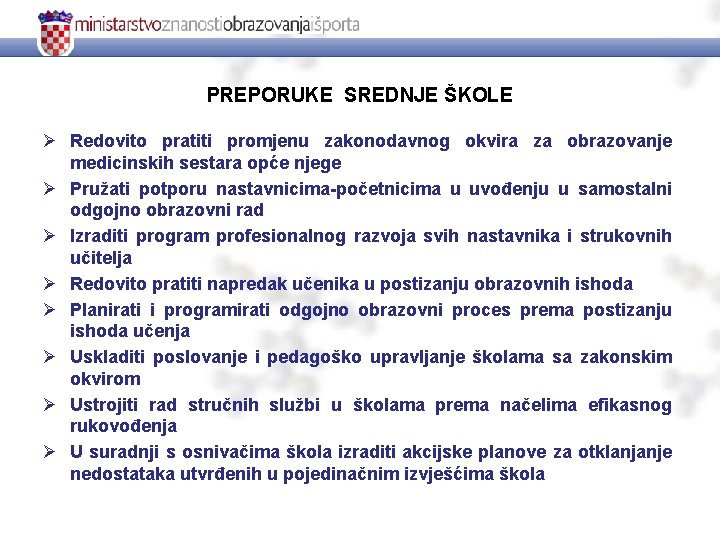 ministarstvoznanostiobrazovanjaišporta

PREPORUKE SREDNJE ŠKOLE

➢ Redovito pratiti promjenu zakonodavnog okvira za obrazovanje medicinskih sestara opće njege
➢ Pružati potporu nastavnicima-početnicima u uvođenju u samostalni odgojno obrazovni rad
➢ Izraditi program profesionalnog razvoja svih nastavnika i strukovnih učitelja
➢ Redovito pratiti napredak učenika u postizanju obrazovnih ishoda
➢ Planirati i programirati odgojno obrazovni proces prema postizanju ishoda učenja
➢ Uskladiti poslovanje i pedagoško upravljanje školama sa zakonskim okvirom
➢ Ustrojiti rad stručnih službi u školama prema načelima efikasnog rukovođenja
➢ U suradnji s osnivačima škola izraditi akcijske planove za otklanjanje nedostataka utvrđenih u pojedinačnim izvješćima škola